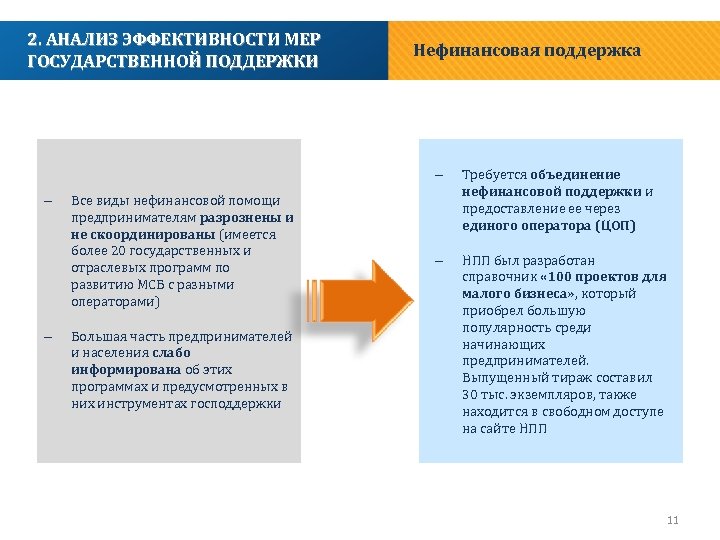 2. АНАЛИЗ ЭФФЕКТИВНОСТИ МЕР ГОСУДАРСТВЕННОЙ ПОДДЕРЖКИ

Нефинансовая поддержка

– Все виды нефинансовой помощи предпринимателям разрознены и не скоординированы (имеется более 20 государственных и отраслевых программ по развитию МСБ с разными операторами)

– Большая часть предпринимателей и населения слабо информирована об этих программах и предусмотренных в них инструментах господдержки

– Требуется объединение нефинансовой поддержки и предоставление ее через единого оператора (ЦОП)

– НПП был разработан справочник «100 проектов для малого бизнеса», который приобрел большую популярность среди начинающих предпринимателей. Выпущенный тираж составил 30 тыс. экземпляров, также находится в свободном доступе на сайте НПП

11